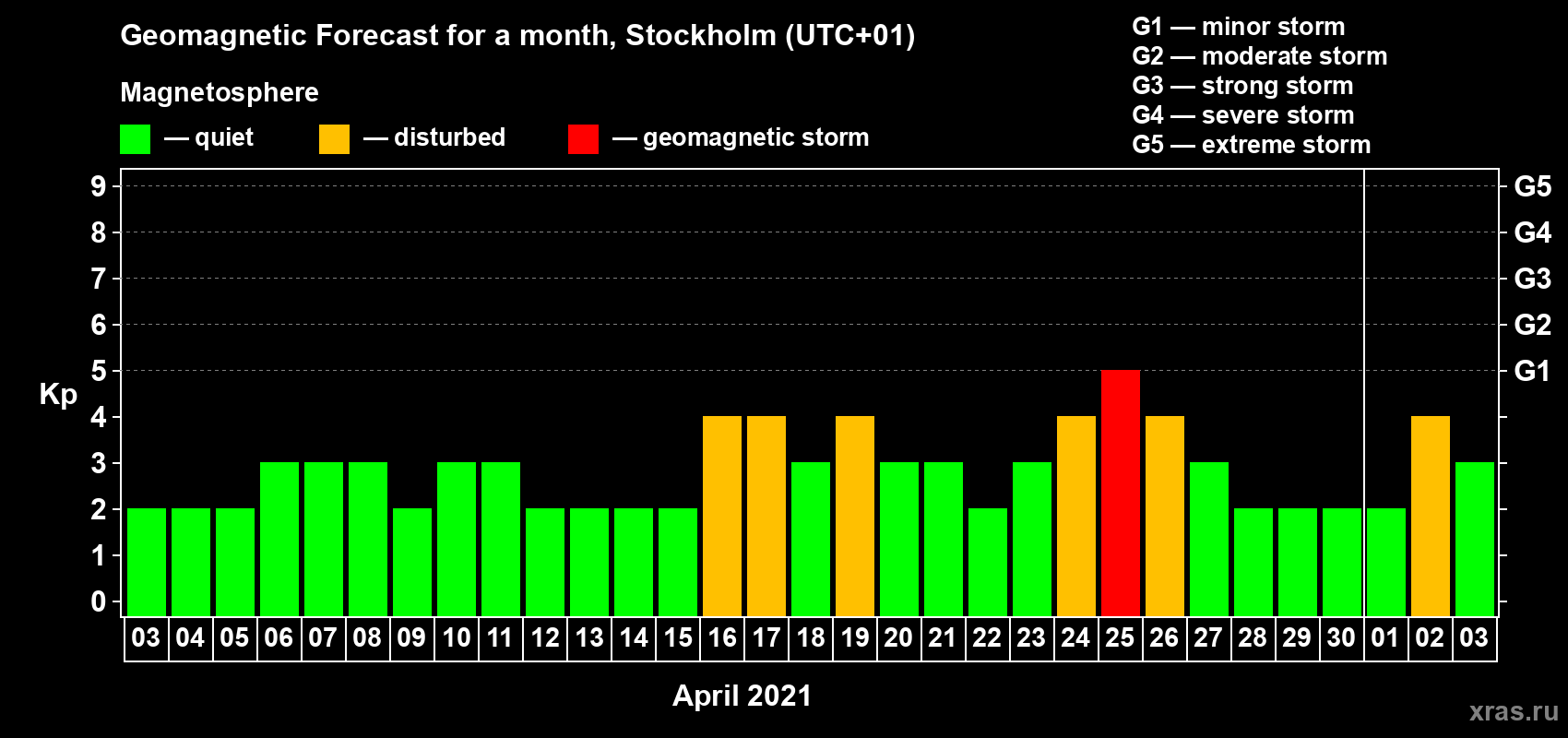 Geomagnetic Forecast for a month, Stockholm (UTC+01)

Magnetosphere

— quiet — disturbed — geomagnetic storm

G1 — minor storm
G2 — moderate storm
G3 — strong storm
G4 — severe storm
G5 — extreme storm

Kp

9
8
7
6
5
4
3
2
1
0

G5
G4
G3
G2
G1

03 04 05 06 07 08 09 10 11 12 13 14 15 16 17 18 19 20 21 22 23 24 25 26 27 28 29 30 01 02 03

April 2021

xras.ru